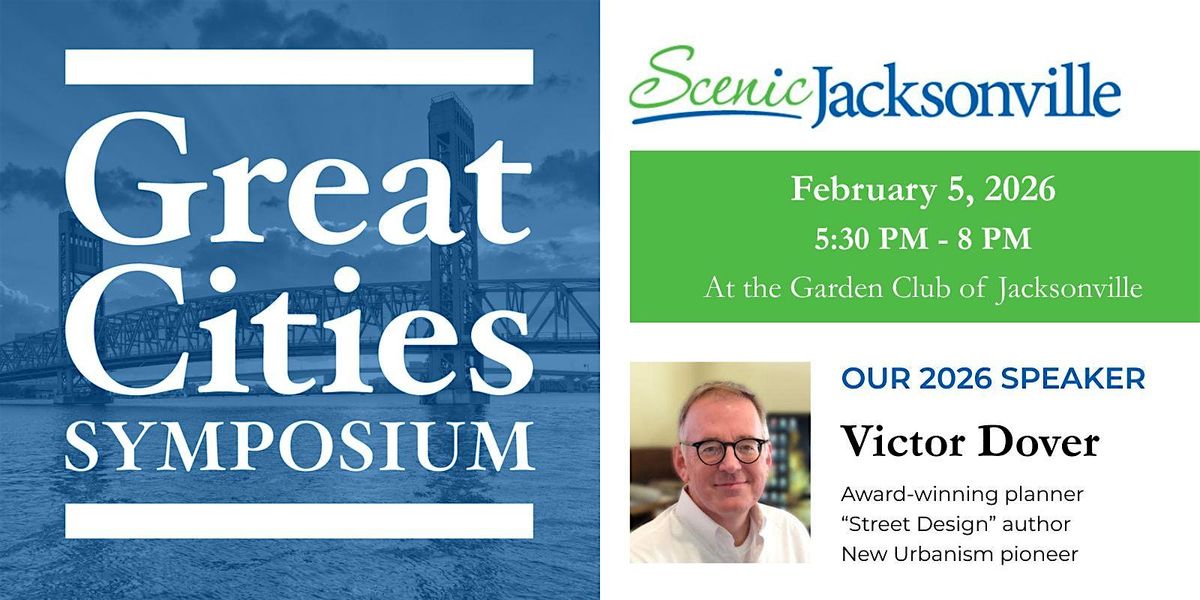 Great Cities SYMPOSIUM

Scenic Jacksonville

February 5, 2026
5:30 PM - 8 PM
At the Garden Club of Jacksonville

OUR 2026 SPEAKER

Victor Dover

Award-winning planner
“Street Design” author
New Urbanism pioneer